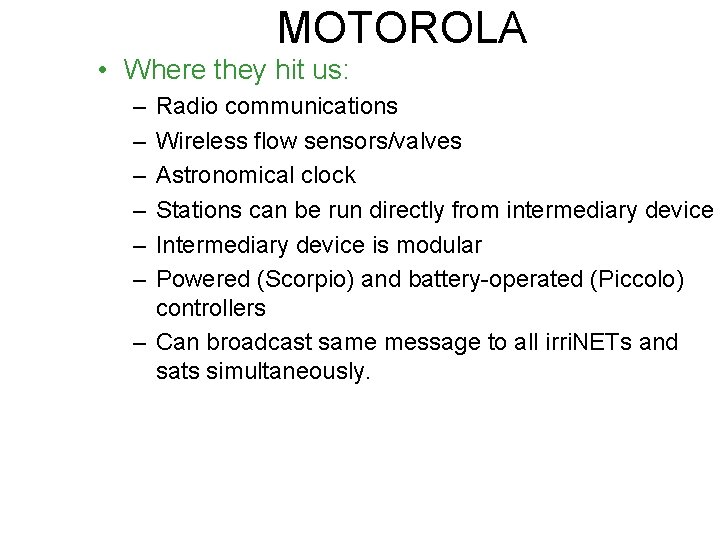 MOTOROLA

• Where they hit us:
– Radio communications
– Wireless flow sensors/valves
– Astronomical clock
– Stations can be run directly from intermediary device
– Intermediary device is modular
– Powered (Scorpio) and battery-operated (Piccolo) controllers
– Can broadcast same message to all irriNETs and sats simultaneously.